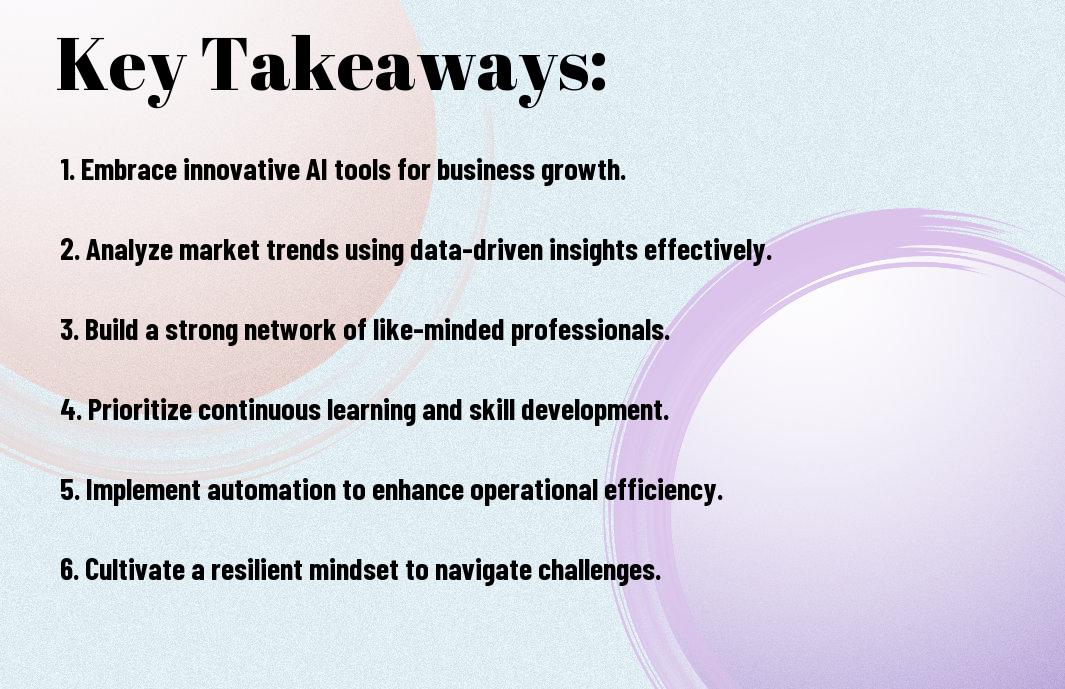 Key Takeaways:

1. Embrace innovative AI tools for business growth.

2. Analyze market trends using data-driven insights effectively.

3. Build a strong network of like-minded professionals.

4. Prioritize continuous learning and skill development.

5. Implement automation to enhance operational efficiency.

6. Cultivate a resilient mindset to navigate challenges.